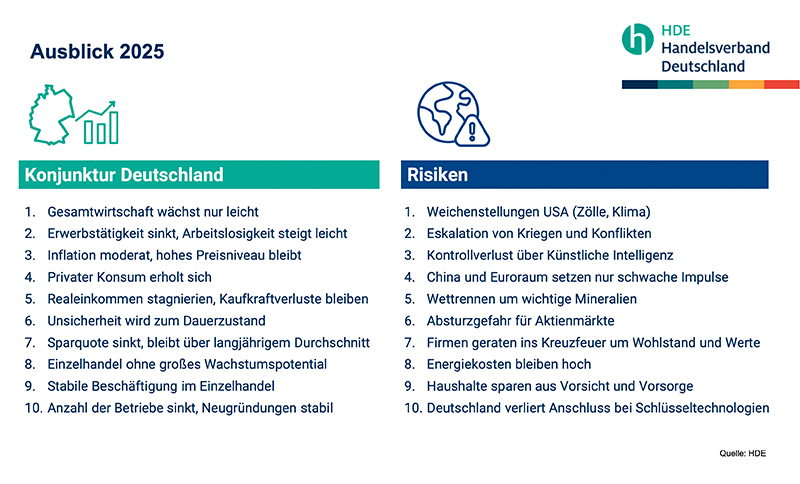 Ausblick 2025

HDE
Handelsverband
Deutschland

Konjunktur Deutschland

1. Gesamtwirtschaft wächst nur leicht
2. Erwerbstätigkeit sinkt, Arbeitslosigkeit steigt leicht
3. Inflation moderat, hohes Preisniveau bleibt
4. Privater Konsum erholt sich
5. Realeinkommen stagnieren, Kaufkraftverluste bleiben
6. Unsicherheit wird zum Dauerzustand
7. Sparquote sinkt, bleibt über langjährigem Durchschnitt
8. Einzelhandel ohne großes Wachstumspotential
9. Stabile Beschäftigung im Einzelhandel
10. Anzahl der Betriebe sinkt, Neugründungen stabil

Risiken

1. Weichenstellungen USA (Zölle, Klima)
2. Eskalation von Kriegen und Konflikten
3. Kontrollverlust über Künstliche Intelligenz
4. China und Euroraum setzen nur schwache Impulse
5. Wettrennen um wichtige Mineralien
6. Absturzgefahr für Aktienmärkte
7. Firmen geraten ins Kreuzfeuer um Wohlstand und Werte
8. Energiekosten bleiben hoch
9. Haushalte sparen aus Vorsicht und Vorsorge
10. Deutschland verliert Anschluss bei Schlüsseltechnologien

Quelle: HDE